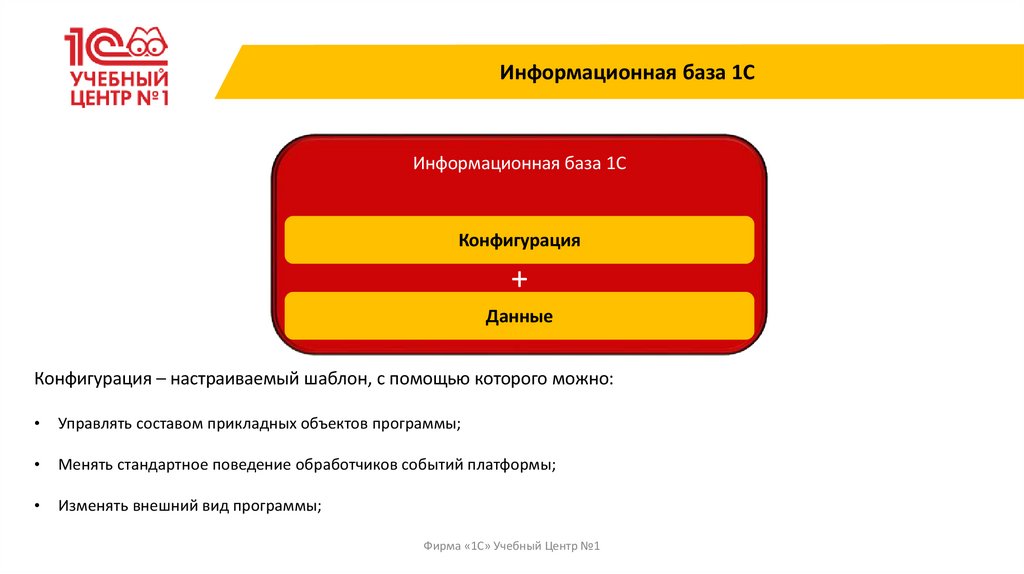 1С
УЧЕБНЫЙ ЦЕНТР №1

Информационная база 1С

Информационная база 1С

Конфигурация

+

Данные

Конфигурация – настраиваемый шаблон, с помощью которого можно:

• Управлять составом прикладных объектов программы;

• Менять стандартное поведение обработчиков событий платформы;

• Изменять внешний вид программы;

Фирма «1С» Учебный Центр №1